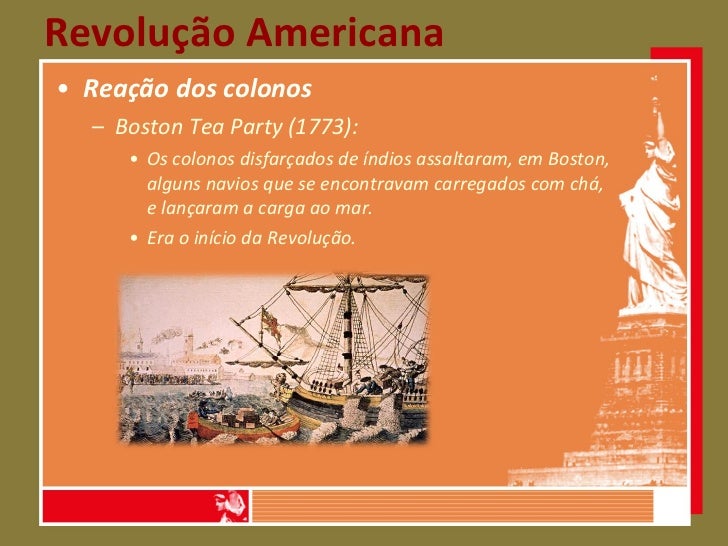 Revolução Americana

• Reação dos colonos
– Boston Tea Party (1773):
• Os colonos disfarçados de índios assaltaram, em Boston, alguns navios que se encontravam carregados com chá, e lançaram a carga ao mar.
• Era o início da Revolução.